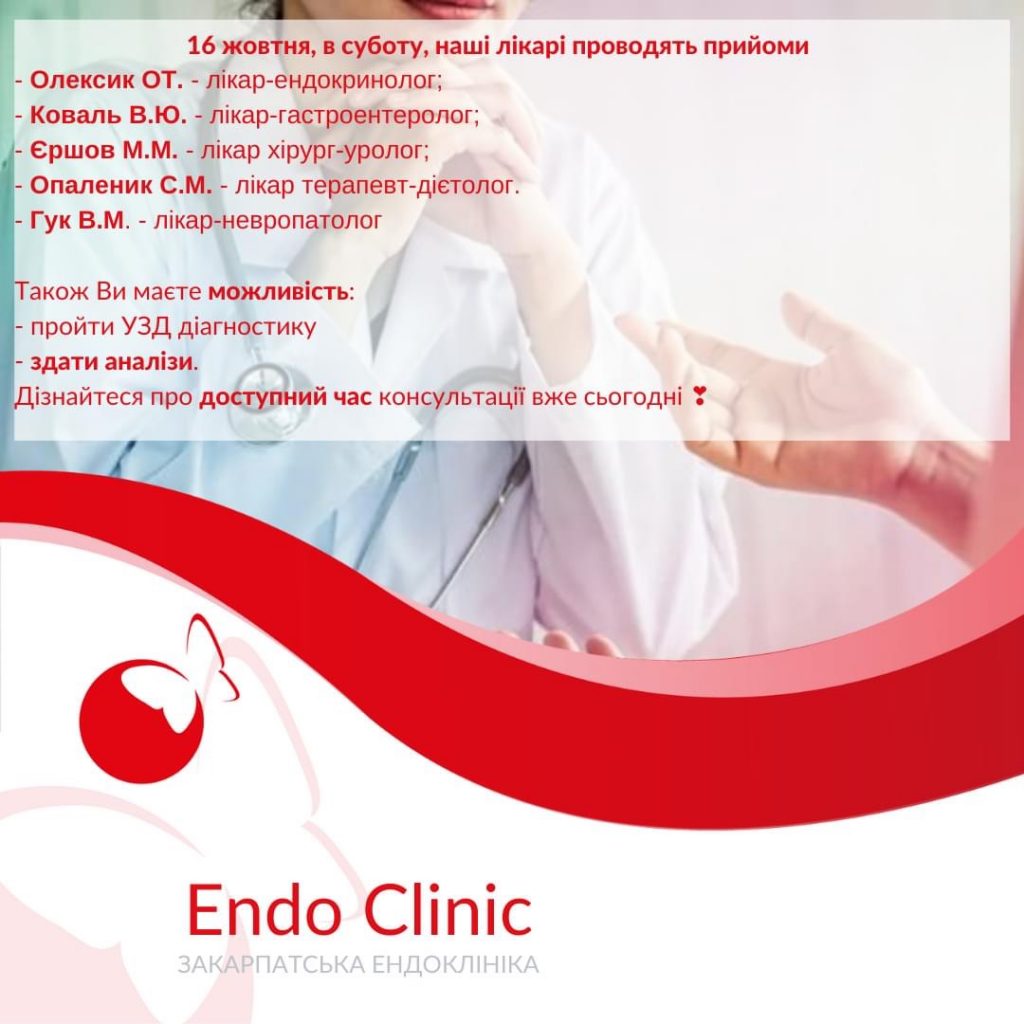 16 жовтня, в суботу, наші лікарі проводять прийоми
- Олексик ОТ. - лікар-ендокринолог;
- Коваль В.Ю. - лікар-гастроентеролог;
- Єршов М.М. - лікар хірург-уролог;
- Опаленик С.М. - лікар терапевт-дієтолог.
- Гук В.М. - лікар-невропатолог

Також Ви маєте можливість:
- пройти УЗД діагностику
- здати аналізи.
Дізнайтеся про доступний час консультації вже сьогодні ❣

Endo Clinic
ЗАКАРПАТСЬКА ЕНДОКЛІНІКА